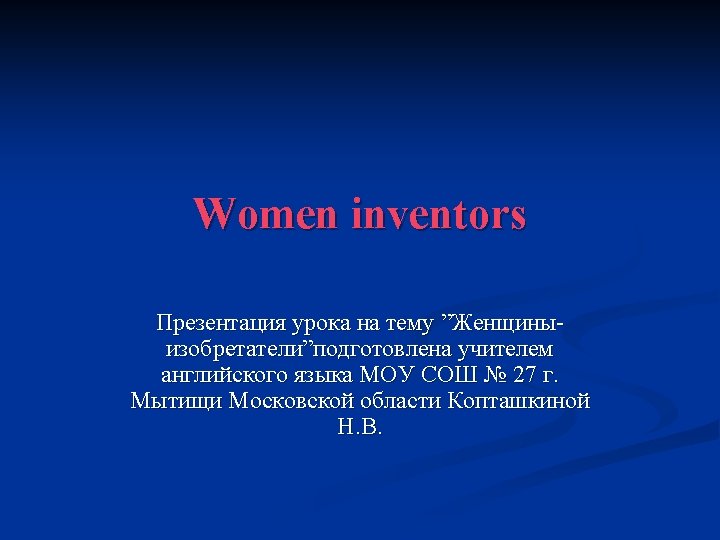 Women inventors

Презентация урока на тему ”Женщины-изобретатели”подготовлена учителем английского языка МОУ СОШ № 27 г. Мытищи Московской области Копташкиной Н.В.